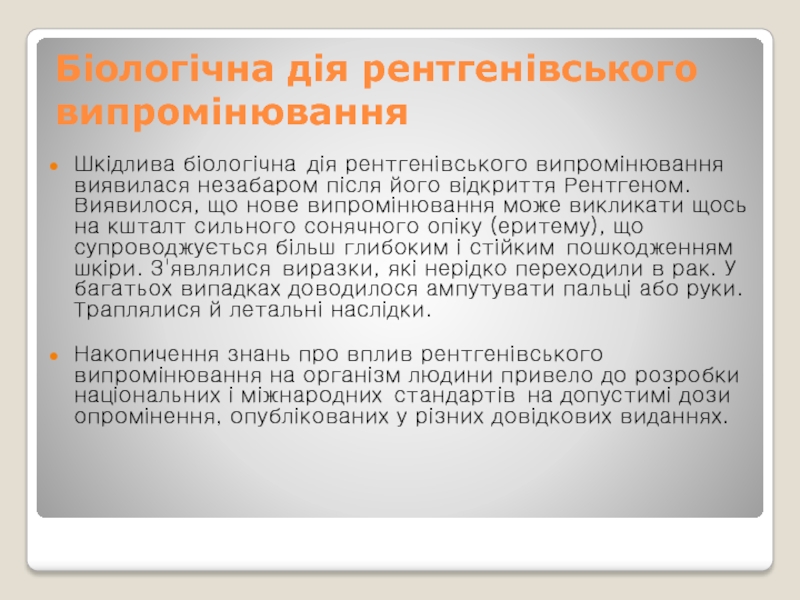 Біологічна дія рентгенівського випромінювання

Шкідлива біологічна дія рентгенівського випромінювання виявилася незабаром після його відкриття Рентгеном. Виявилося, що нове випромінювання може викликати щось на кшталт сильного сонячного опіку (еритему), що супроводжується більш глибоким і стійким пошкодженням шкіри. З'являлися виразки, які нерідко переходили в рак. У багатьох випадках доводилося ампутувати пальці або руки. Траплялися й летальні наслідки.

Накопичення знань про вплив рентгенівського випромінювання на організм людини привело до розробки національних і міжнародних стандартів на допустимі дози опромінення, опублікованих у різних довідкових виданнях.